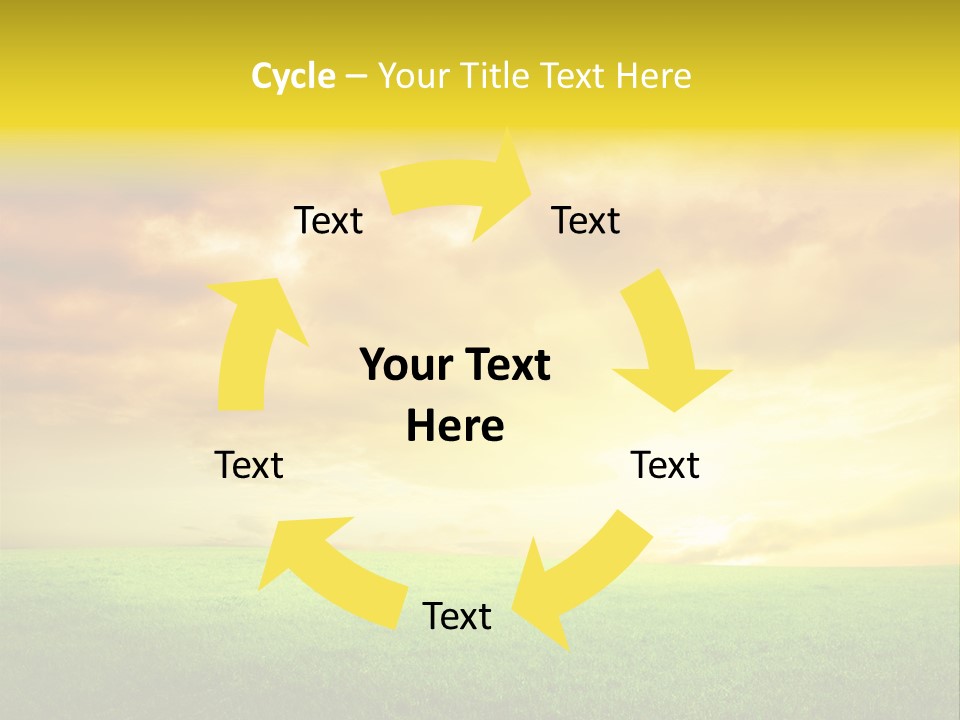 Cycle – Your Title Text Here

Text

Text

Your Text Here

Text

Text

Text